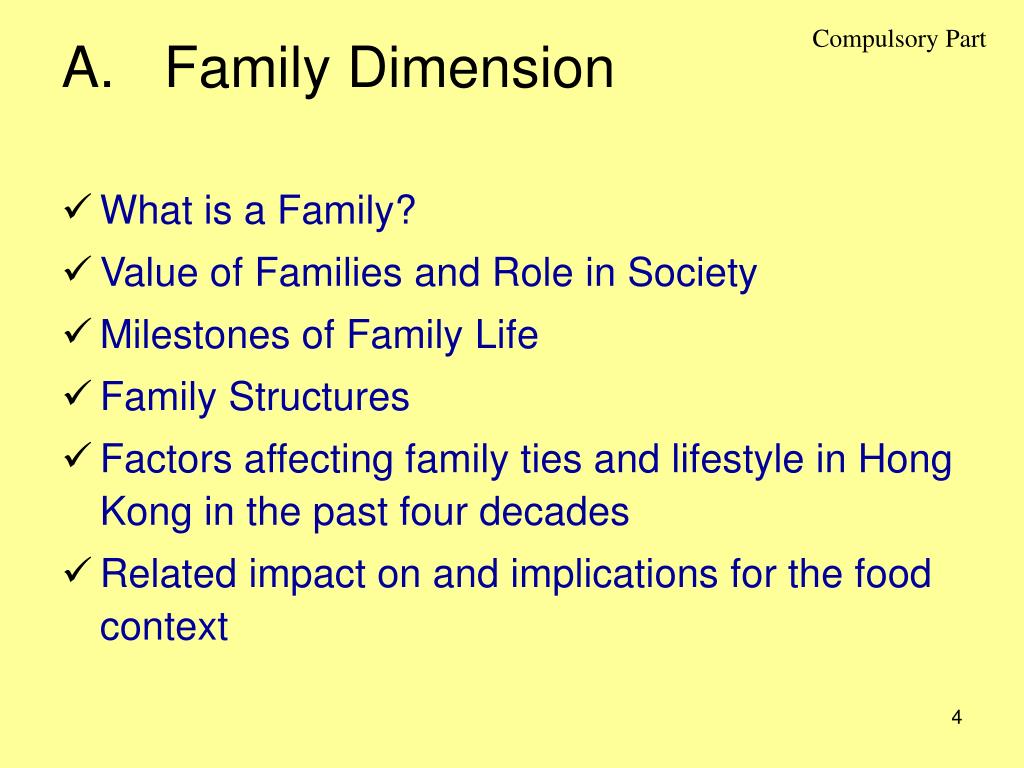 Compulsory Part

A. Family Dimension

✓ What is a Family?
✓ Value of Families and Role in Society
✓ Milestones of Family Life
✓ Family Structures
✓ Factors affecting family ties and lifestyle in Hong Kong in the past four decades
✓ Related impact on and implications for the food context

4